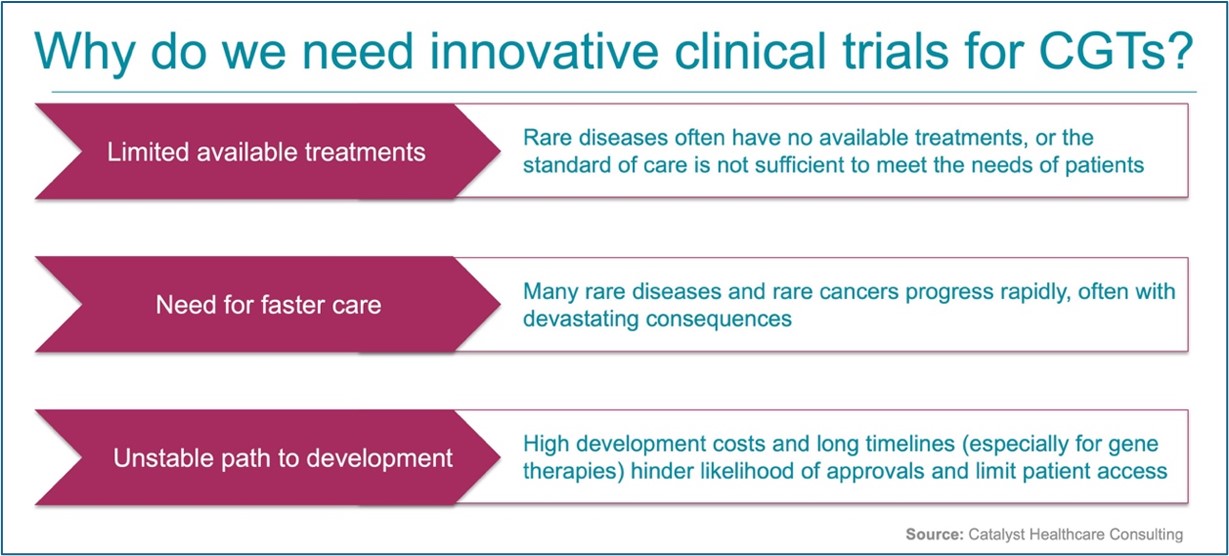 Why do we need innovative clinical trials for CGTs?

Limited available treatments

Rare diseases often have no available treatments, or the standard of care is not sufficient to meet the needs of patients

Need for faster care

Many rare diseases and rare cancers progress rapidly, often with devastating consequences

Unstable path to development

High development costs and long timelines (especially for gene therapies) hinder likelihood of approvals and limit patient access

Source: Catalyst Healthcare Consulting